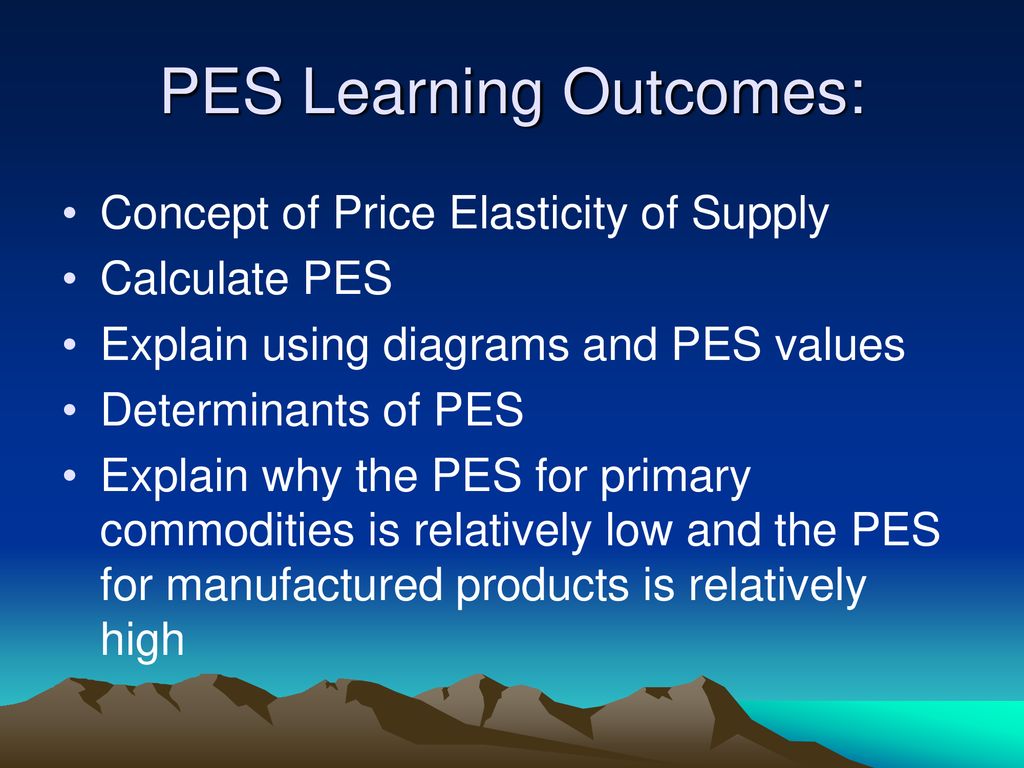 PES Learning Outcomes:

• Concept of Price Elasticity of Supply
• Calculate PES
• Explain using diagrams and PES values
• Determinants of PES
• Explain why the PES for primary commodities is relatively low and the PES for manufactured products is relatively high